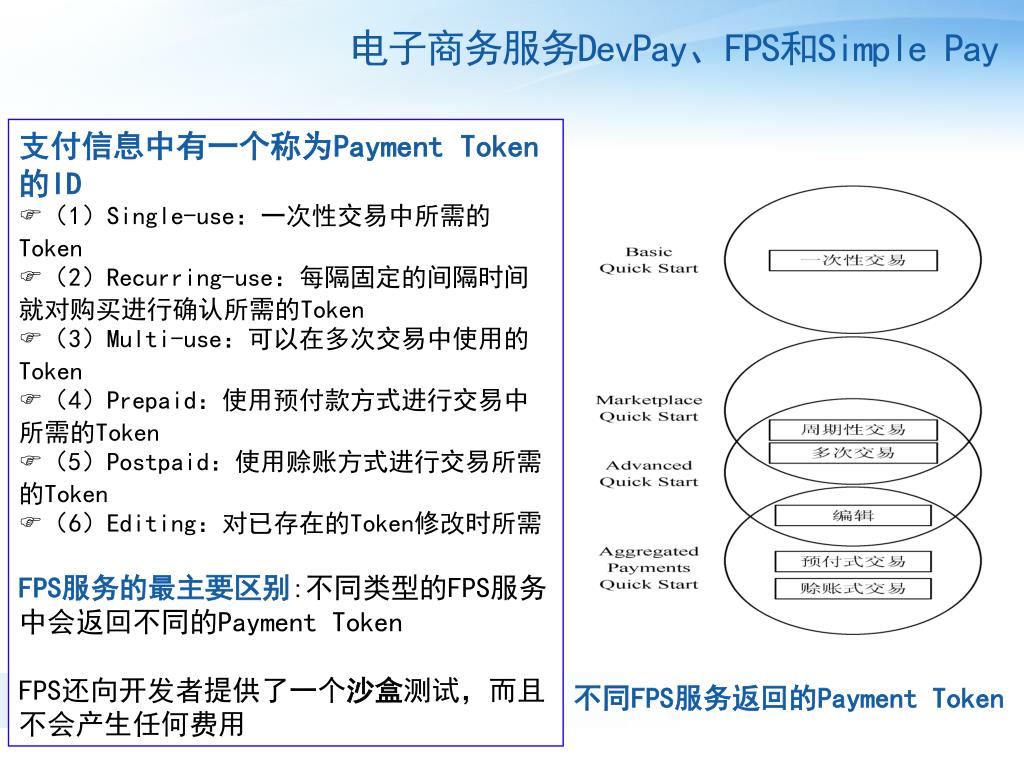 电子商务服务DevPay、FPS和Simple Pay

支付信息中有一个称为Payment Token的ID
☞（1）Single-use：一次性交易中所需的Token
☞（2）Recurring-use：每隔固定的间隔时间就对购买进行确认所需的Token
☞（3）Multi-use：可以在多次交易中使用的Token
☞（4）Prepaid：使用预付款方式进行交易中所需的Token
☞（5）Postpaid：使用赊账方式进行交易所需的Token
☞（6）Editing：对已存在的Token修改时所需

FPS服务的最主要区别:不同类型的FPS服务中会返回不同的Payment Token

FPS还向开发者提供了一个沙盒测试，而且不会产生任何费用

Basic Quick Start
一次性交易
Marketplace Quick Start
周期性交易
多次交易
Advanced Quick Start
编辑
Aggregated Payments Quick Start
预付式交易
赊账式交易

不同FPS服务返回的Payment Token